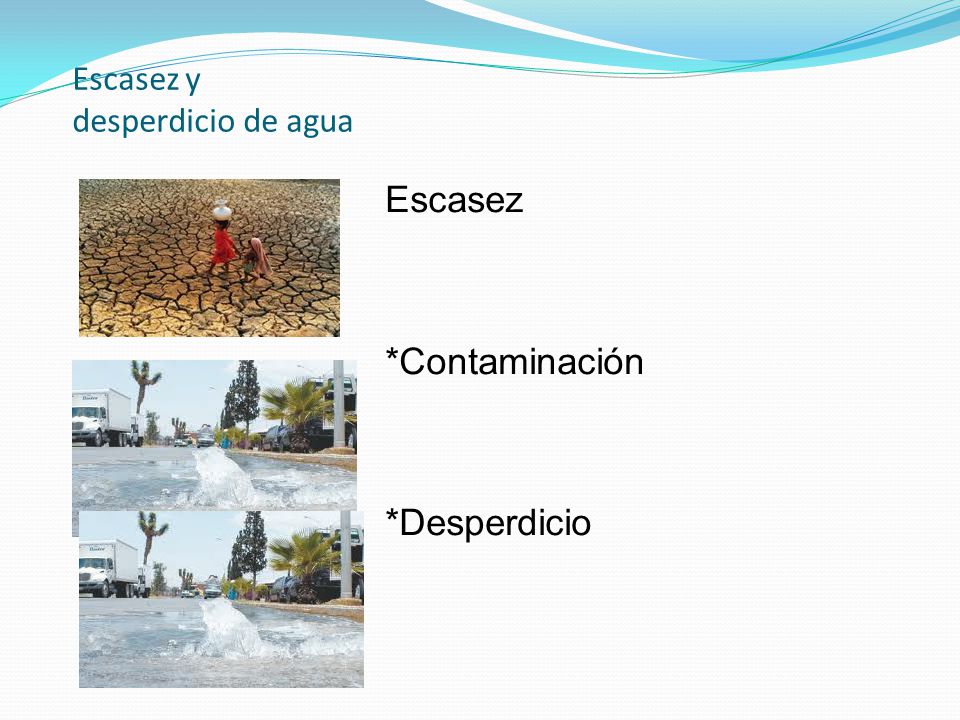 Escasez y desperdicio de agua

Escasez

*Contaminación

*Desperdicio